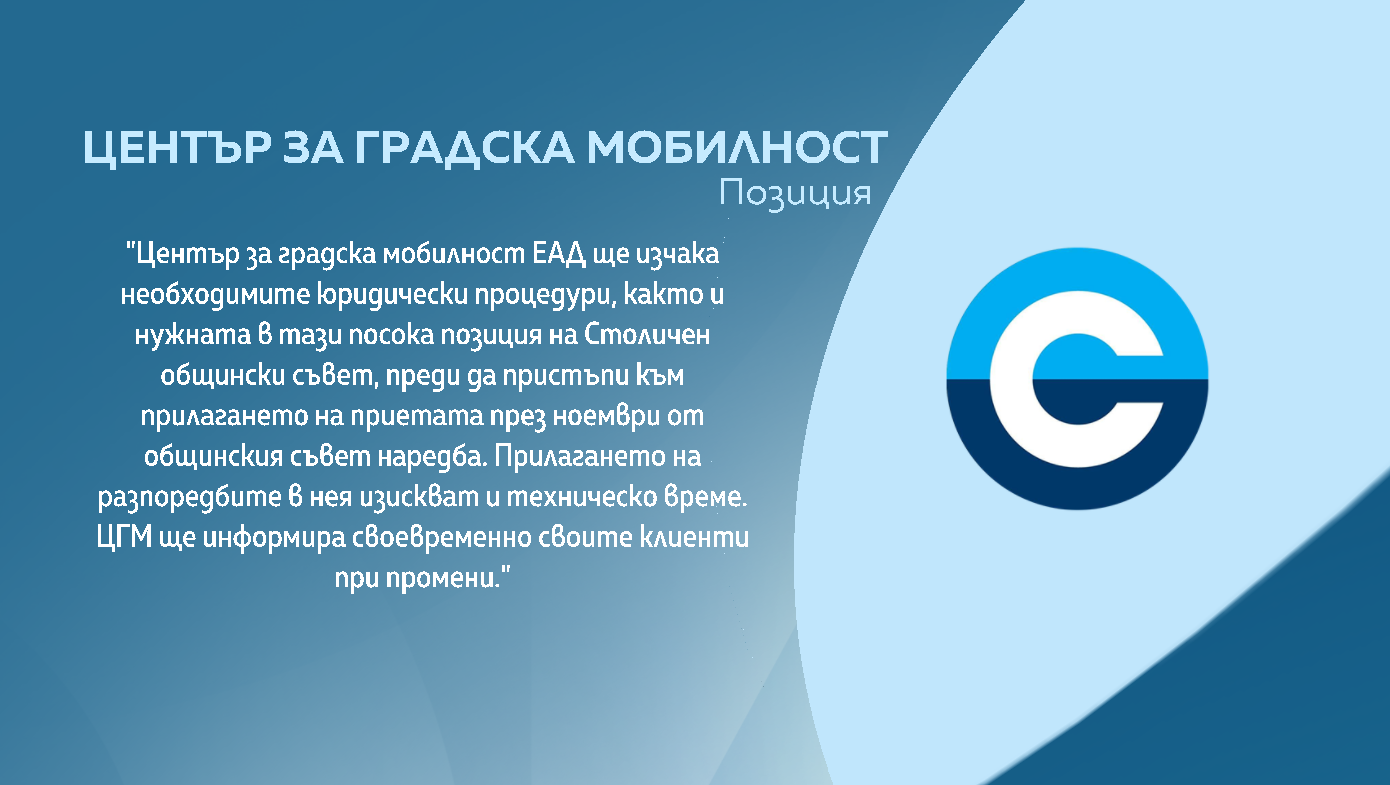 ЦЕНТЪР ЗА ГРАДСКА МОБИЛНОСТ
Позиция

"Център за градска мобилност ЕАД ще изчака необходимите юридически процедури, както и нужната в тази посока позиция на Столичен общински съвет, преди да пристъпи към прилагането на приетата през ноември от общинския съвет наредба. Прилагането на разпоредбите в нея изискват и техническо време. ЦГМ ще информира своевременно своите клиенти при промени."